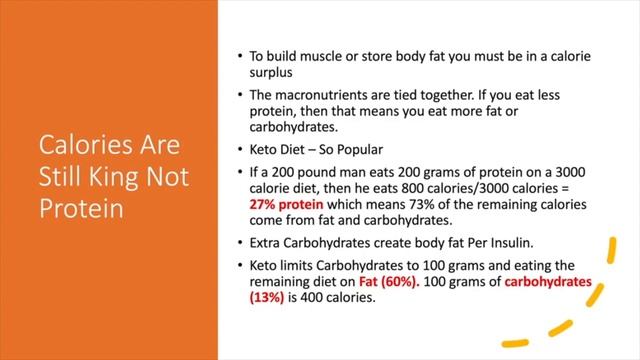 Calories Are Still King Not Protein

• To build muscle or store body fat you must be in a calorie surplus

• The macronutrients are tied together. If you eat less protein, then that means you eat more fat or carbohydrates.

• Keto Diet – So Popular

• If a 200 pound man eats 200 grams of protein on a 3000 calorie diet, then he eats 800 calories/3000 calories = 27% protein which means 73% of the remaining calories come from fat and carbohydrates.

• Extra Carbohydrates create body fat Per Insulin.

• Keto limits Carbohydrates to 100 grams and eating the remaining diet on Fat (60%). 100 grams of carbohydrates (13%) is 400 calories.